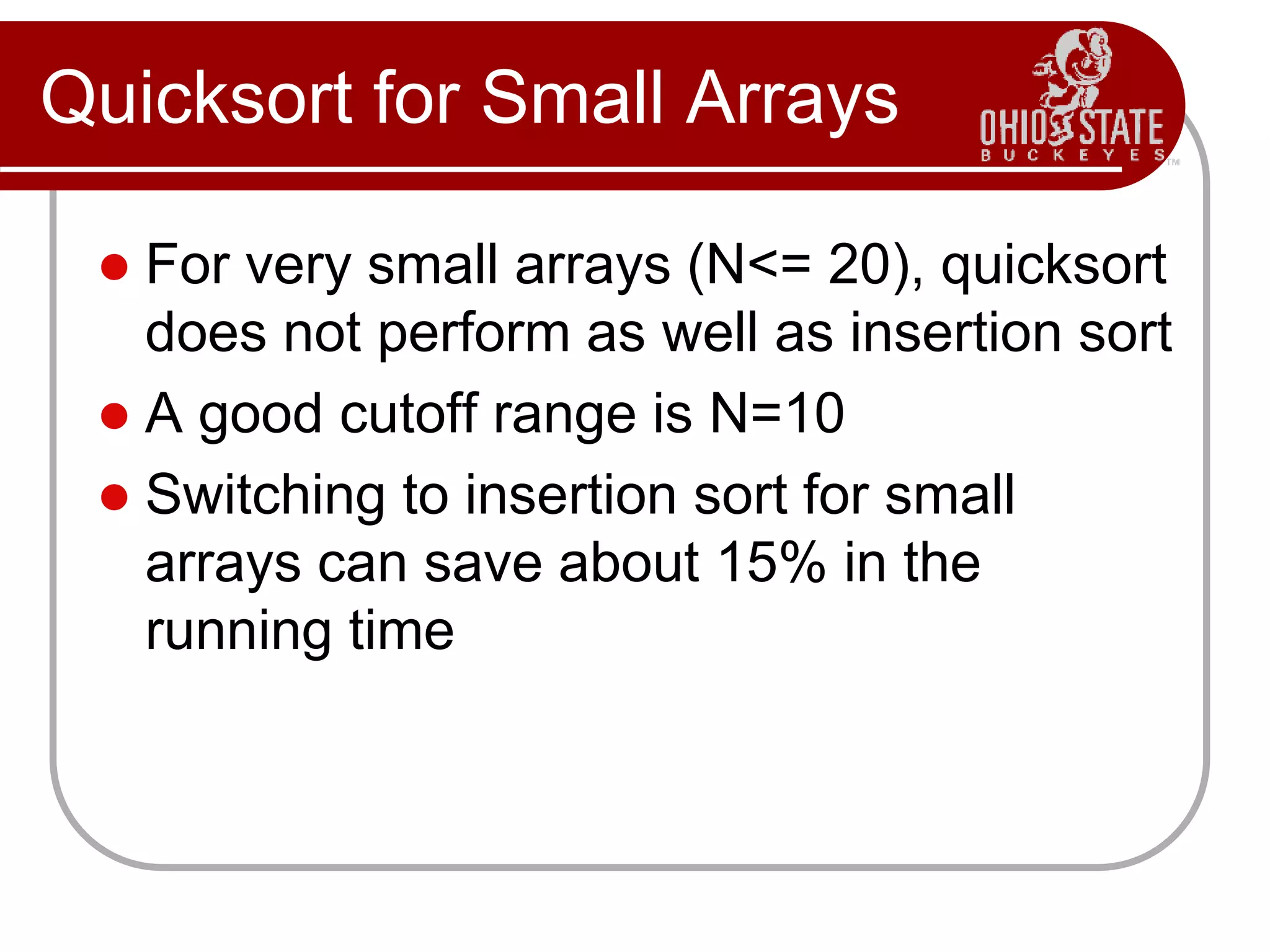 Quicksort for Small Arrays

OHIO STATE
BUCKEYES TM

- For very small arrays (N<= 20), quicksort does not perform as well as insertion sort
- A good cutoff range is N=10
- Switching to insertion sort for small arrays can save about 15% in the running time